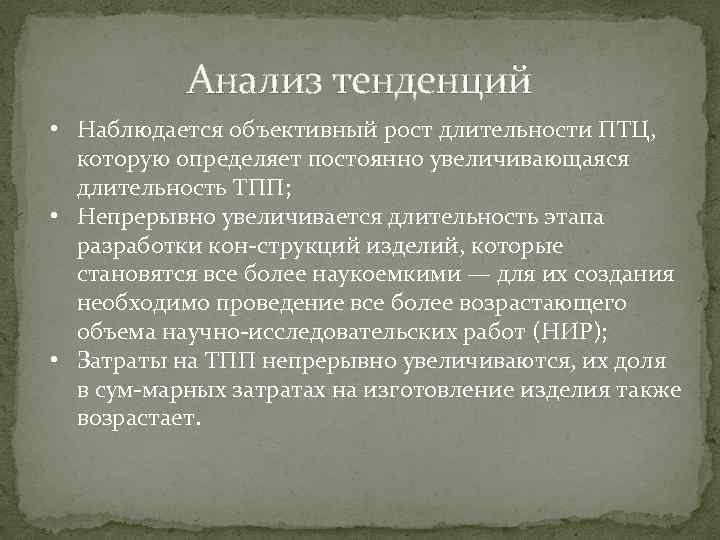 Анализ тенденций

• Наблюдается объективный рост длительности ПТЦ, которую определяет постоянно увеличивающаяся длительность ТПП;
• Непрерывно увеличивается длительность этапа разработки кон-струкций изделий, которые становятся все более наукоемкими — для их создания необходимо проведение все более возрастающего объема научно-исследовательских работ (НИР);
• Затраты на ТПП непрерывно увеличиваются, их доля в сум-марных затратах на изготовление изделия также возрастает.